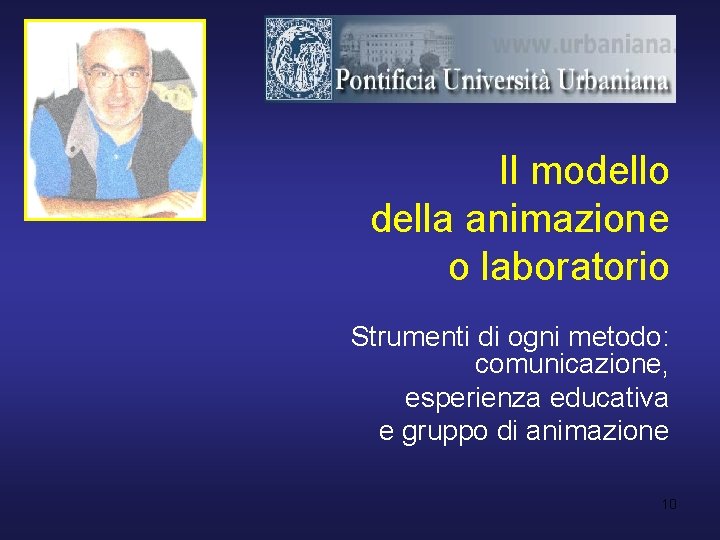 www.urbaniana.
Pontificia Università Urbaniana

Il modello della animazione o laboratorio

Strumenti di ogni metodo: comunicazione, esperienza educativa e gruppo di animazione

10